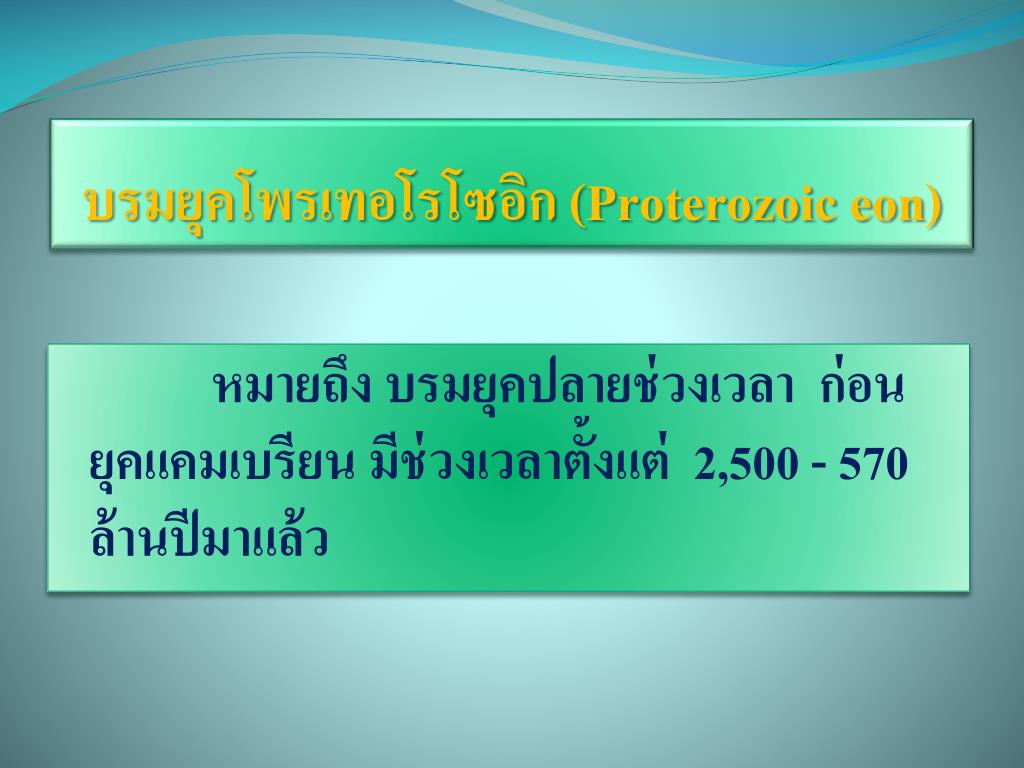 บรมยุคโพรเทอโรโซอิก (Proterozoic eon)

หมายถึง บรมยุคปลายช่วงเวลา ก่อนยุคแคมเบรียน มีช่วงเวลาตั้งแต่ 2,500 - 570 ล้านปีมาแล้ว